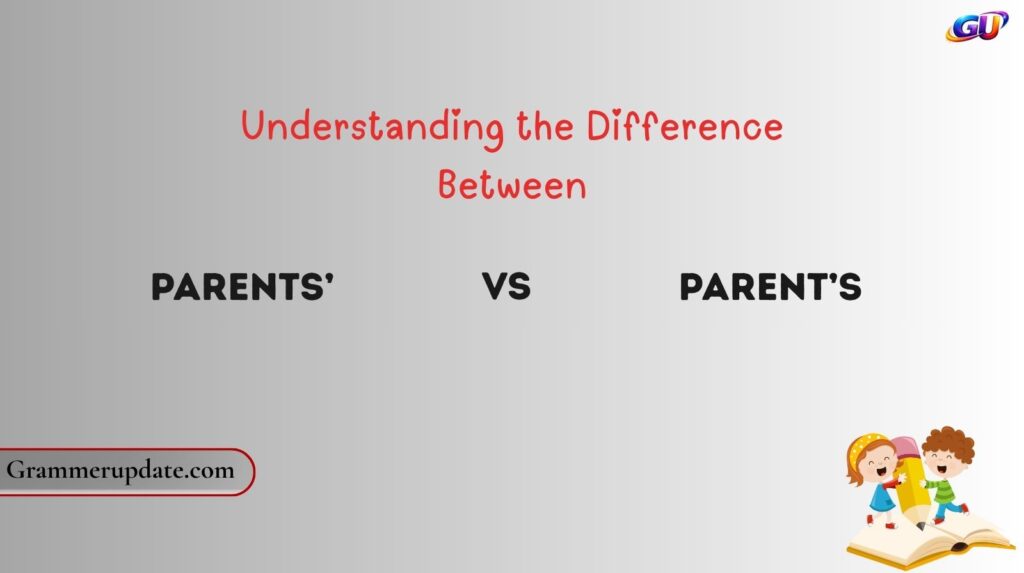 GU

Understanding the Difference Between

PARENTS' VS PARENT'S

Grammerupdate.com